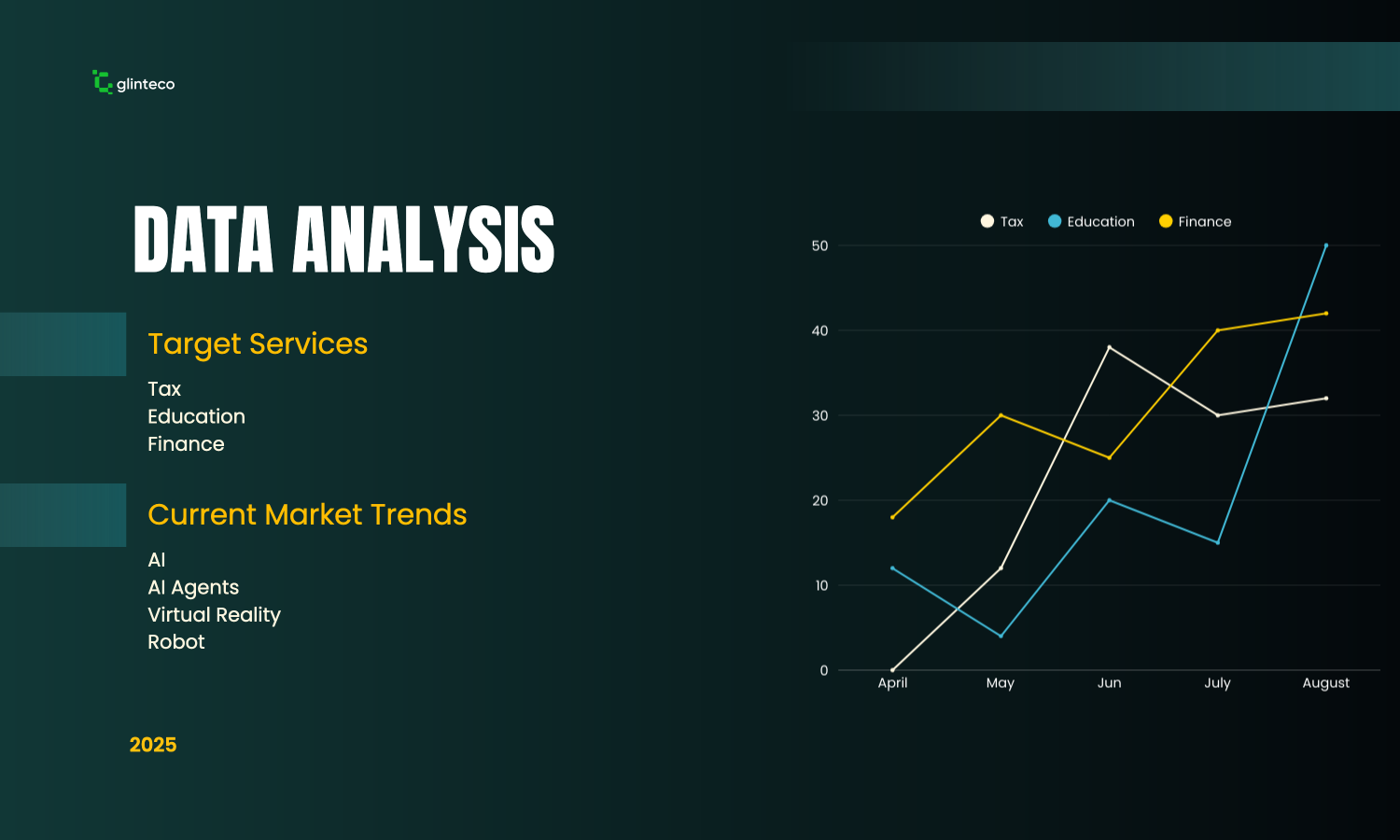 glinteco

DATA ANALYSIS

Target Services

Tax
Education
Finance

Current Market Trends

AI
AI Agents
Virtual Reality
Robot

2025

Tax Education Finance

50
40
30
20
10
0

April May Jun July August